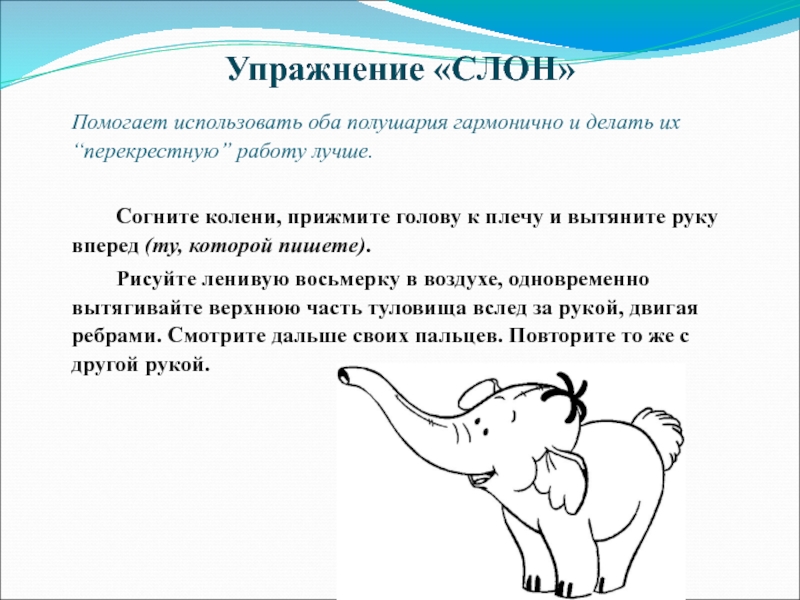 Упражнение «СЛОН»

Помогает использовать оба полушария гармонично и делать их “перекрестную” работу лучше.

Согните колени, прижмите голову к плечу и вытяните руку вперед (ту, которой пишете).

Рисуйте ленивую восьмерку в воздухе, одновременно вытягивайте верхнюю часть туловища вслед за рукой, двигая ребрами. Смотрите дальше своих пальцев. Повторите то же с другой рукой.